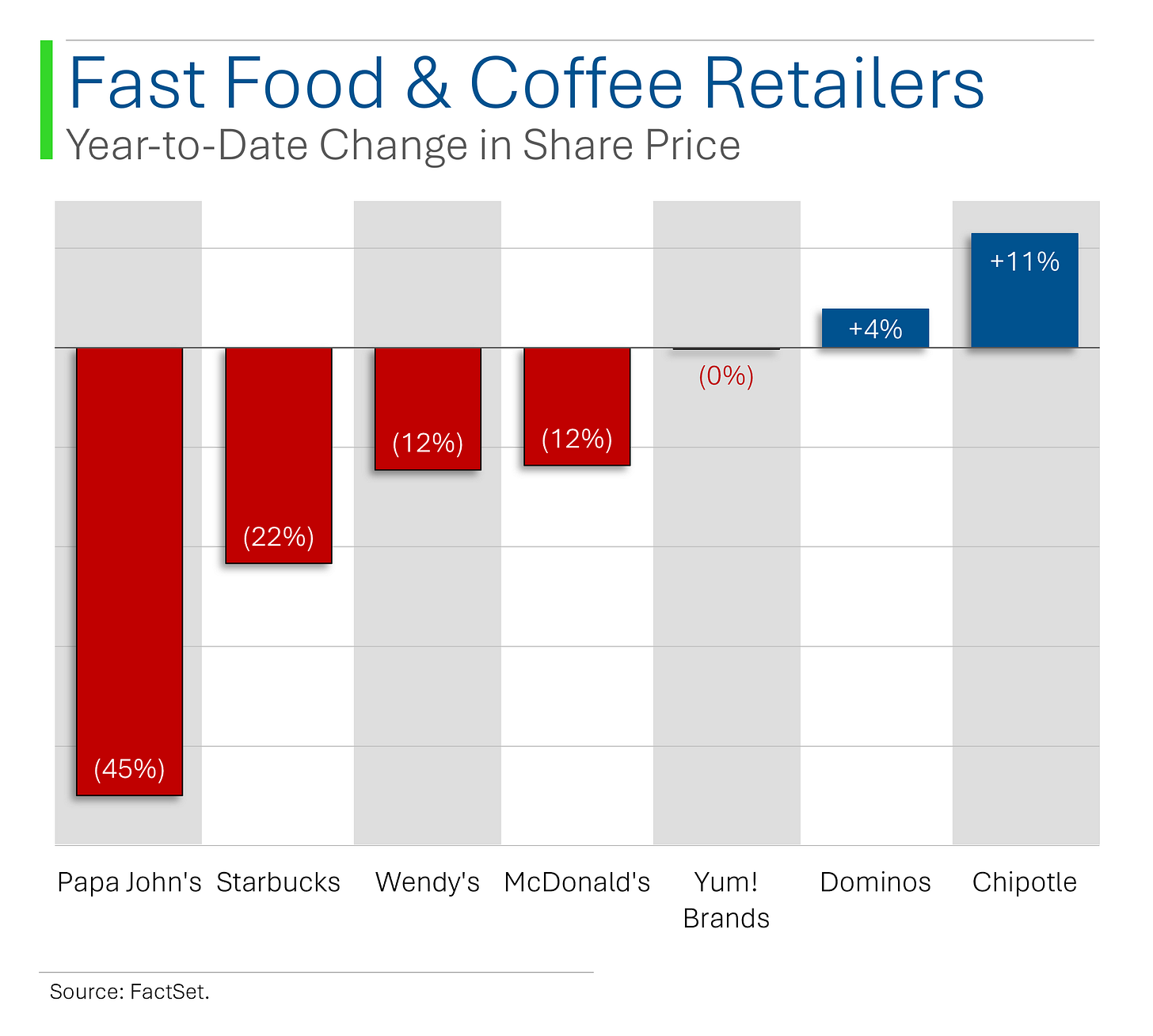 Fast Food & Coffee Retailers
Year-to-Date Change in Share Price

(45%)
(22%)
(12%)
(12%)
(0%)
+4%
+11%

Papa John's
Starbucks
Wendy's
McDonald's
Yum! Brands
Dominos
Chipotle

Source: FactSet.